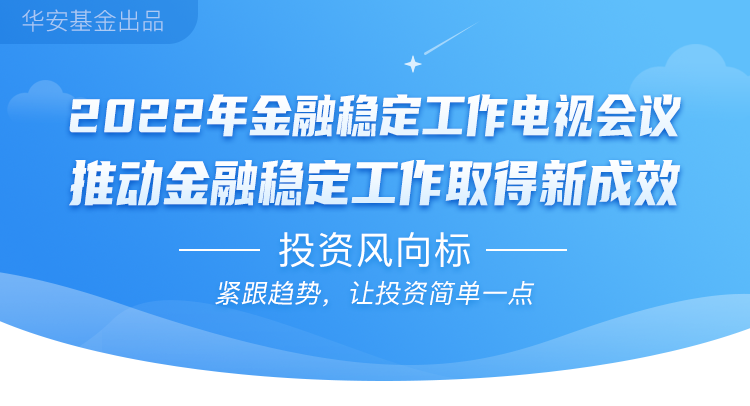 华安基金出品

2022年金融稳定工作电视会议
推动金融稳定工作取得新成效

投资风向标

紧跟趋势，让投资简单一点